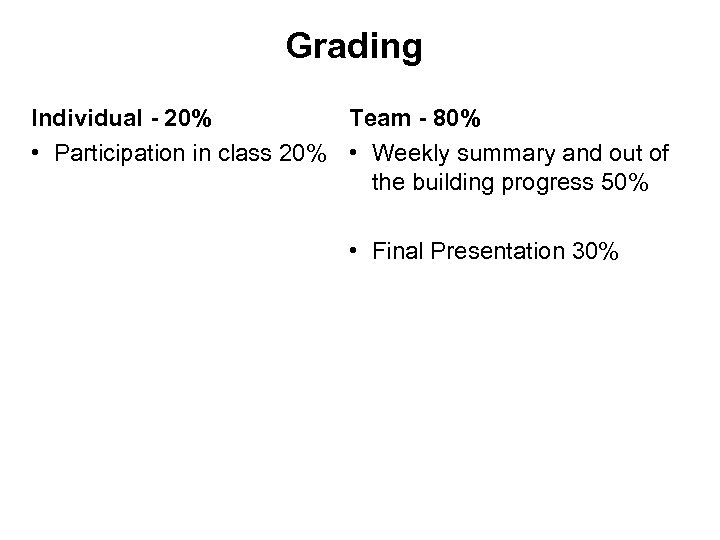 Grading

Individual - 20%

• Participation in class 20%

Team - 80%

• Weekly summary and out of the building progress 50%

• Final Presentation 30%